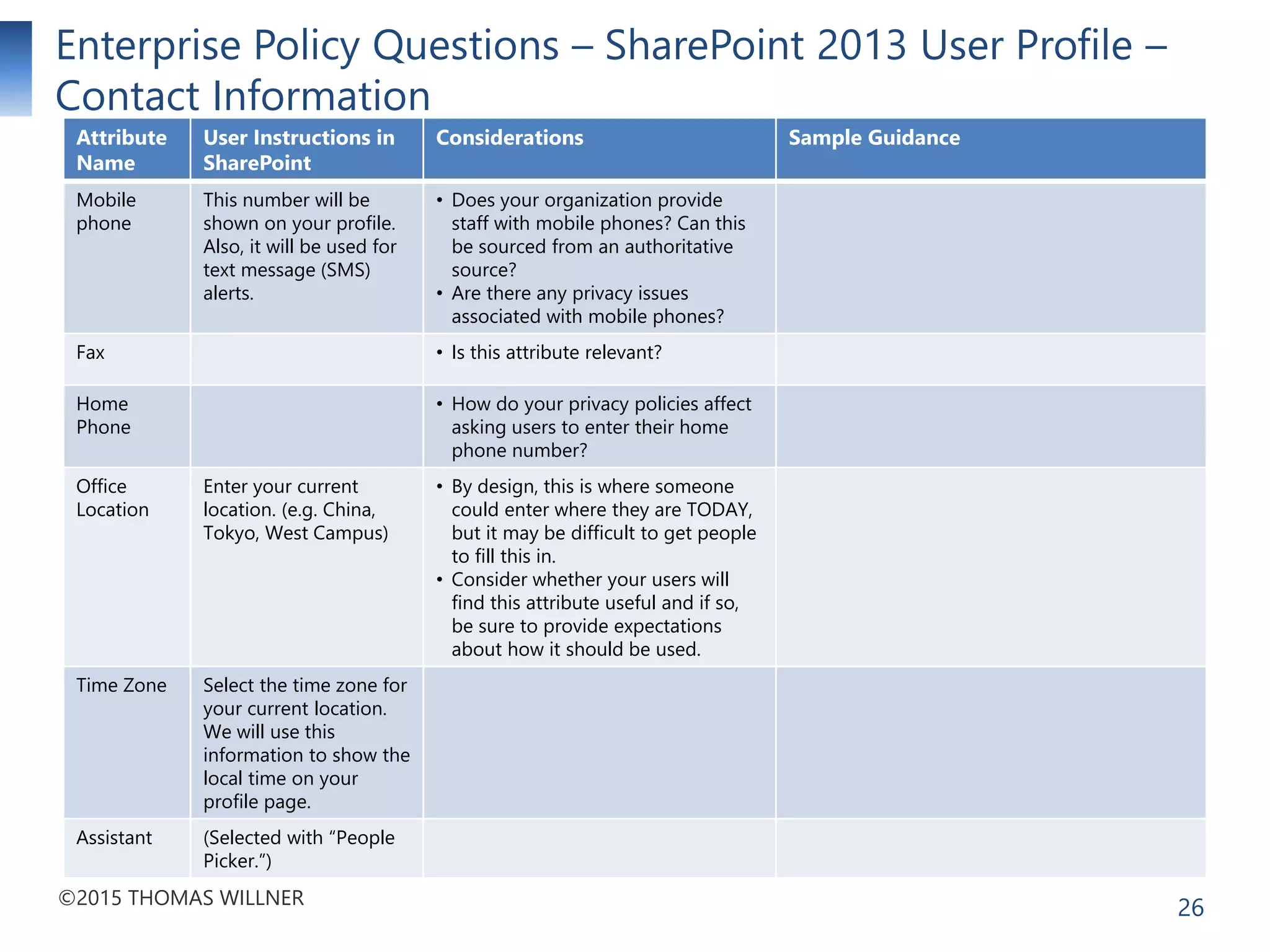 Enterprise Policy Questions – SharePoint 2013 User Profile – Contact Information

| Attribute Name | User Instructions in SharePoint | Considerations | Sample Guidance |
|---|---|---|---|
| Mobile phone | This number will be shown on your profile. Also, it will be used for text message (SMS) alerts. | • Does your organization provide staff with mobile phones? Can this be sourced from an authoritative source? • Are there any privacy issues associated with mobile phones? | |
| Fax | | • Is this attribute relevant? | |
| Home Phone | | • How do your privacy policies affect asking users to enter their home phone number? | |
| Office Location | Enter your current location. (e.g. China, Tokyo, West Campus) | • By design, this is where someone could enter where they are TODAY, but it may be difficult to get people to fill this in. • Consider whether your users will find this attribute useful and if so, be sure to provide expectations about how it should be used. | |
| Time Zone | Select the time zone for your current location. We will use this information to show the local time on your profile page. | | |
| Assistant | (Selected with “People Picker.”) | | |

©2015 THOMAS WILLNER

26